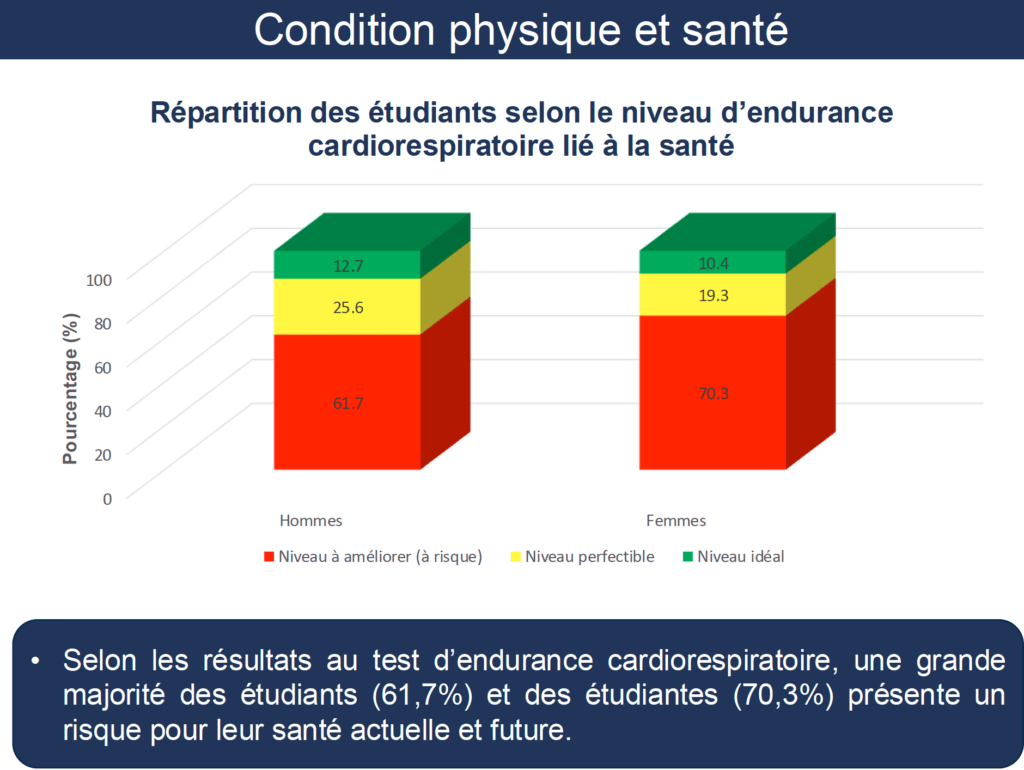 Condition physique et santé

Répartition des étudiants selon le niveau d'endurance cardiorespiratoire lié à la santé

Pourcentage (%)

100
80
60
40
20
0

12.7
25.6
61.7

10.4
19.3
70.3

Hommes
Femmes

Niveau à améliorer (à risque)
Niveau perfectible
Niveau idéal

• Selon les résultats au test d'endurance cardiorespiratoire, une grande majorité des étudiants (61,7%) et des étudiantes (70,3%) présente un risque pour leur santé actuelle et future.